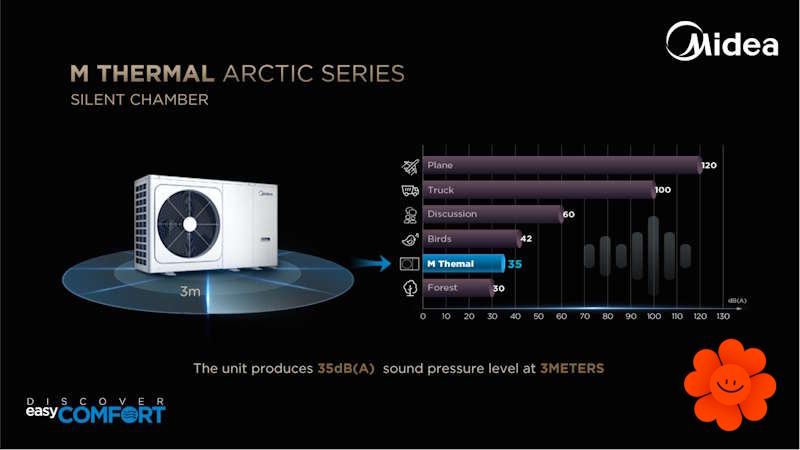 Midea

M THERMAL ARCTIC SERIES
SILENT CHAMBER

3m

Plane 120
Truck 100
Discussion 60
Birds 42
M Themal 35
Forest 30

dB(A)
0 10 20 30 40 50 60 70 80 90 100 110 120 130

The unit produces 35dB(A) sound pressure level at 3METERS

DISCOVER easy COMFORT